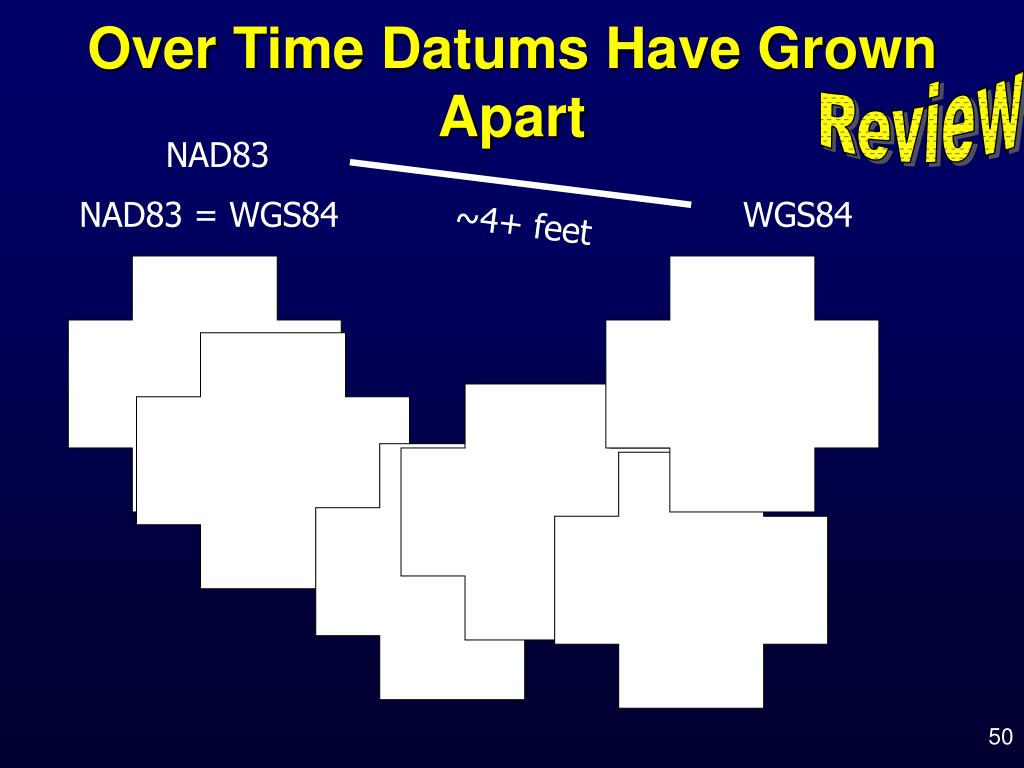 Over Time Datums Have Grown Apart

Review

NAD83

NAD83 = WGS84

~4+ feet

WGS84

50